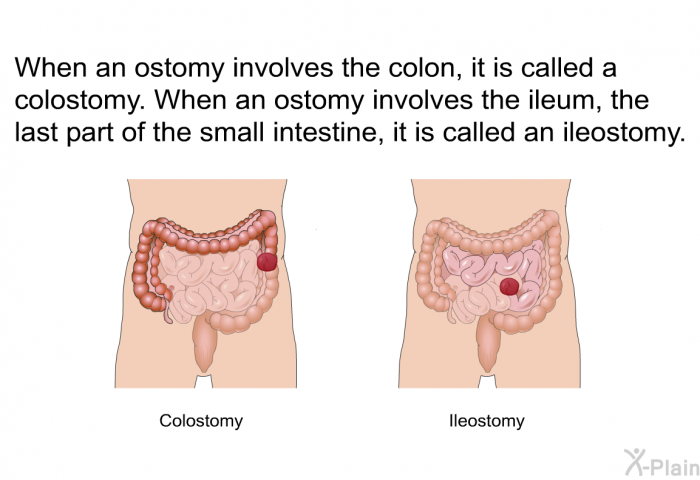 When an ostomy involves the colon, it is called a colostomy. When an ostomy involves the ileum, the last part of the small intestine, it is called an ileostomy.

Colostomy

Ileostomy

X-Plain